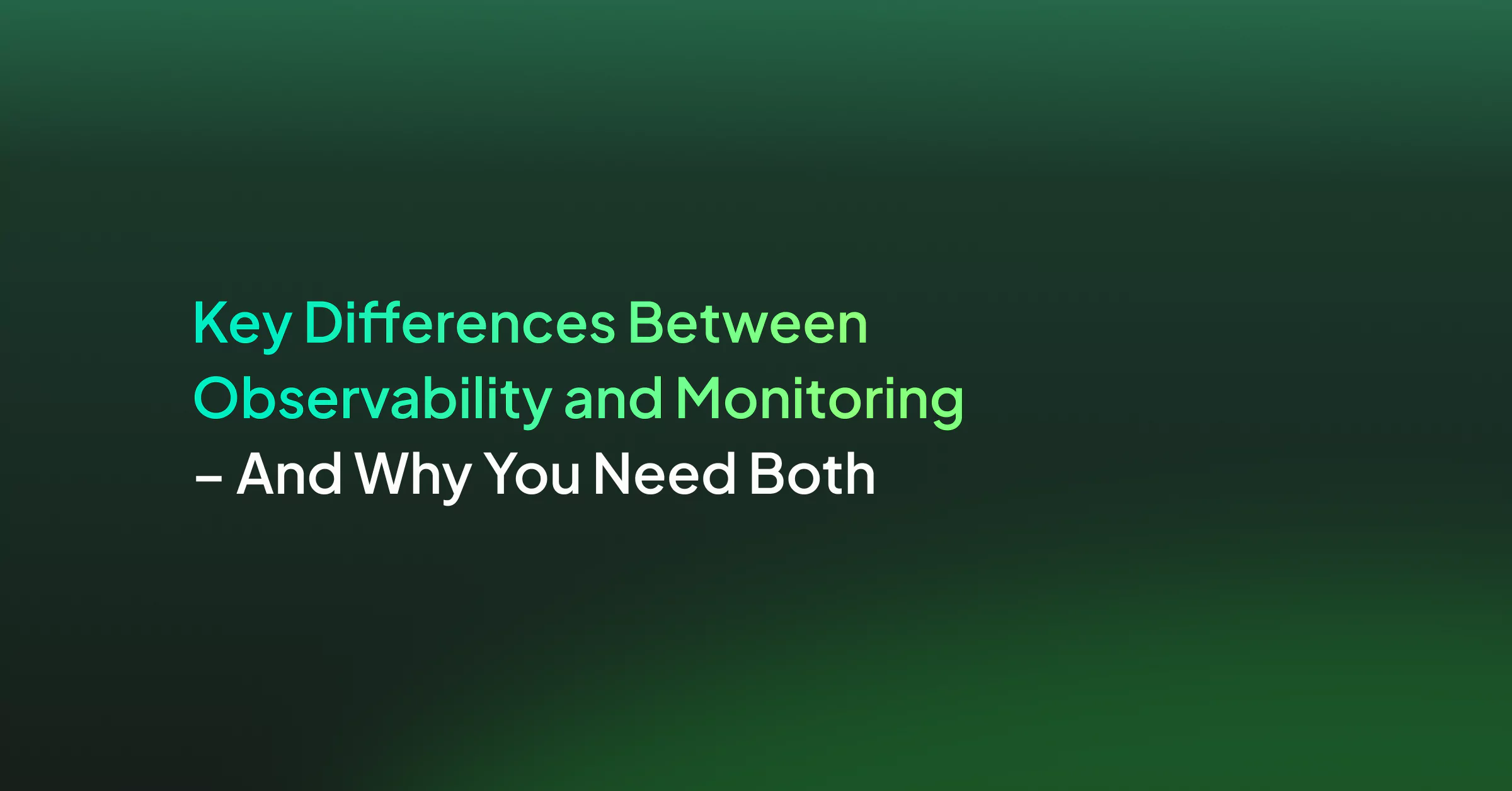 Key Differences Between Observability and Monitoring – And Why You Need Both